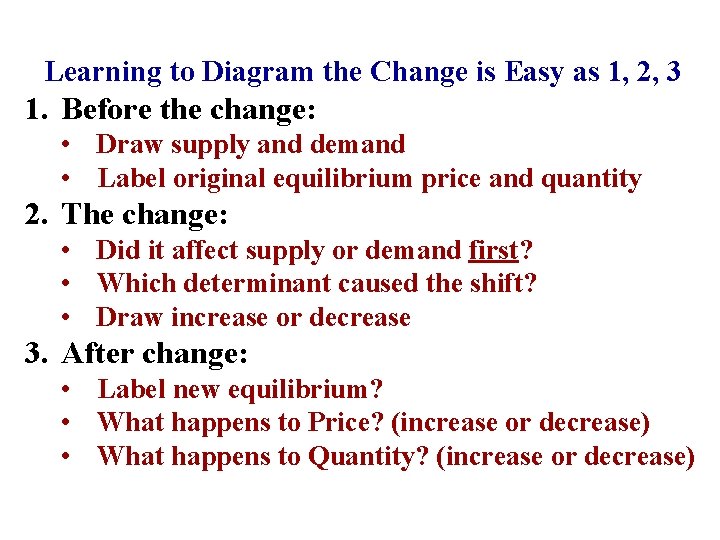 Learning to Diagram the Change is Easy as 1, 2, 3

1. Before the change:
• Draw supply and demand
• Label original equilibrium price and quantity

2. The change:
• Did it affect supply or demand first?
• Which determinant caused the shift?
• Draw increase or decrease

3. After change:
• Label new equilibrium?
• What happens to Price? (increase or decrease)
• What happens to Quantity? (increase or decrease)